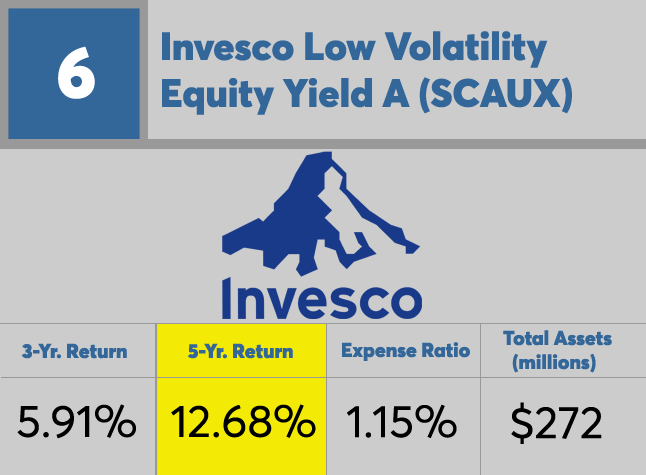 6

Invesco Low Volatility Equity Yield A (SCAUX)

Invesco

| 3-Yr. Return | 5-Yr. Return | Expense Ratio | Total Assets (millions) |
|---|---|---|---|
| 5.91% | 12.68% | 1.15% | $272 |